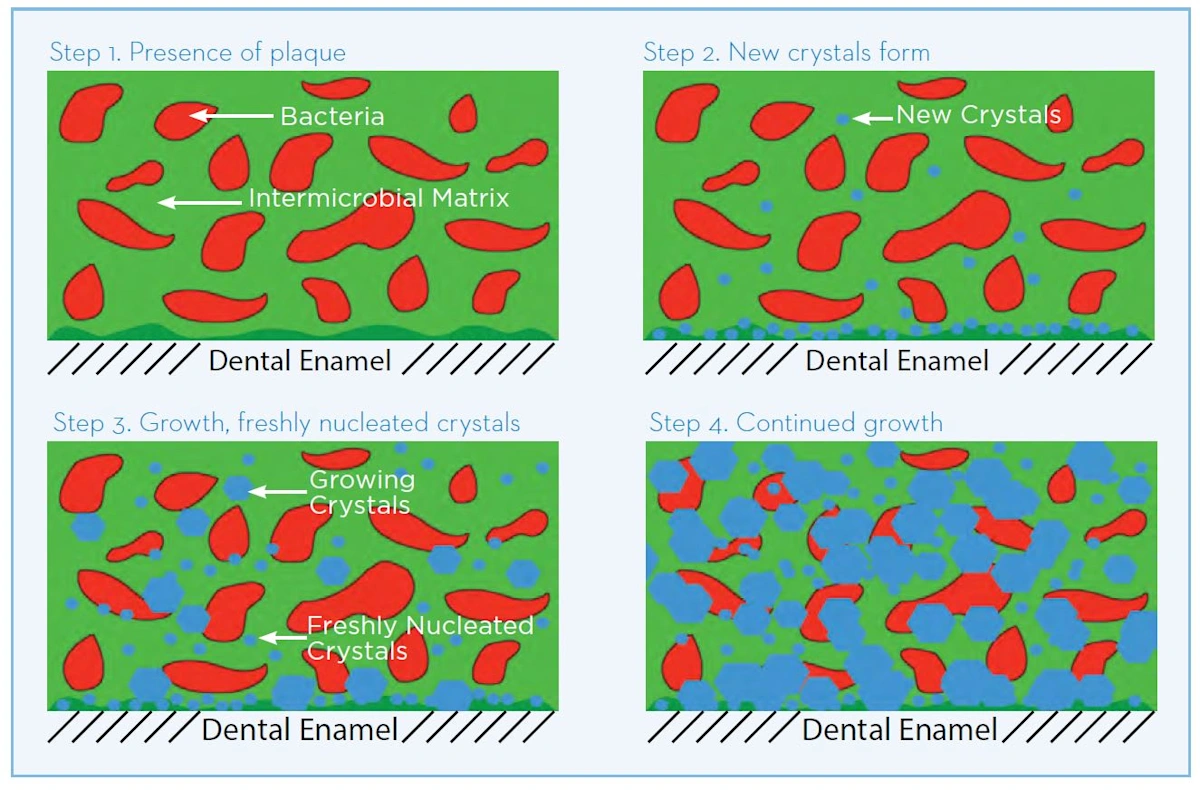 Step 1. Presence of plaque

Bacteria

Intermicrobial Matrix

Dental Enamel

Step 2. New crystals form

New Crystals

Dental Enamel

Step 3. Growth, freshly nucleated crystals

Growing Crystals

Freshly Nucleated Crystals

Dental Enamel

Step 4. Continued growth

Dental Enamel